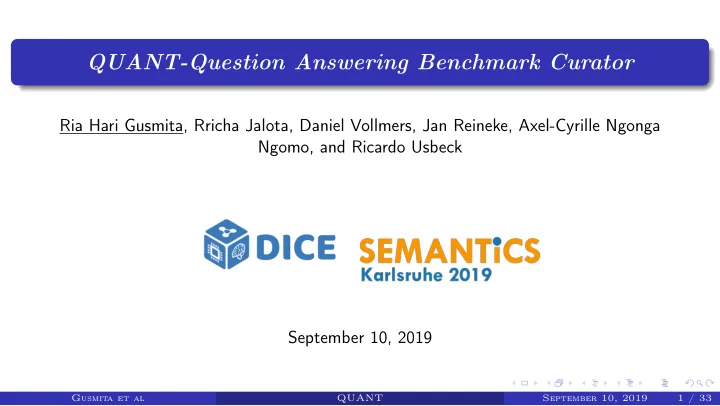 QUANT-Question Answering Benchmark Curator

Ria Hari Gusmita, Rricha Jalota, Daniel Vollmers, Jan Reineke, Axel-Cyrille Ngonga Ngomo, and Ricardo Usbeck

DICE

SEMANTiCS
Karlsruhe 2019

September 10, 2019

Gusmita et al QUANT September 10, 2019 1 / 33